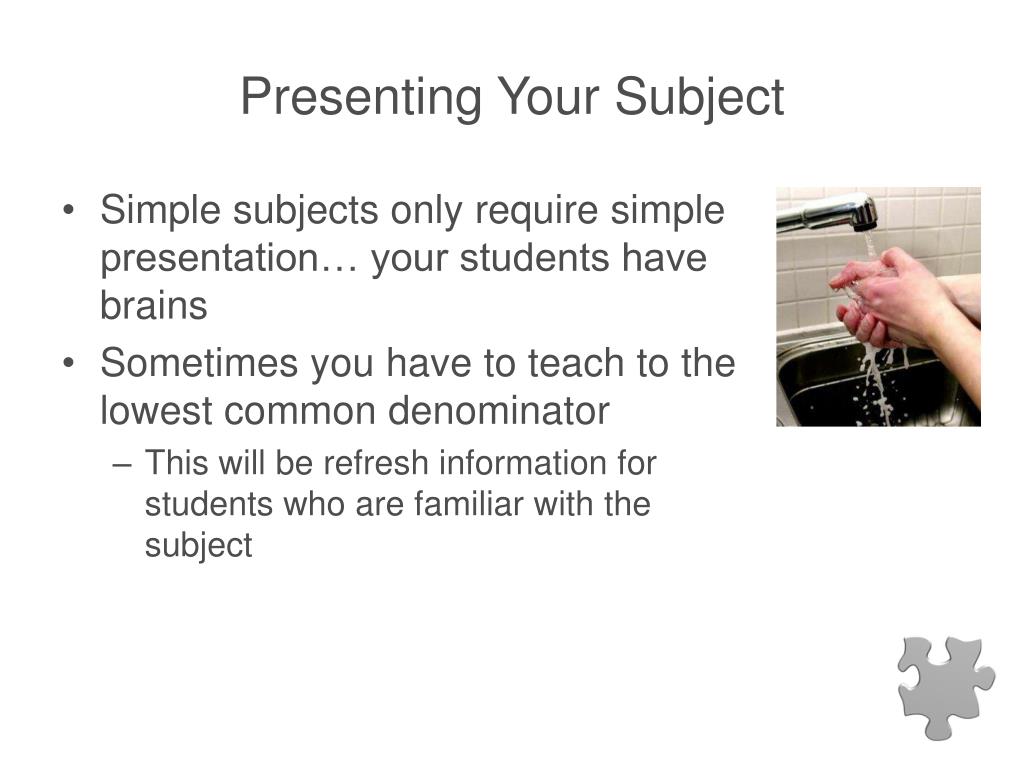 Presenting Your Subject

• Simple subjects only require simple presentation… your students have brains
• Sometimes you have to teach to the lowest common denominator
– This will be refresh information for students who are familiar with the subject